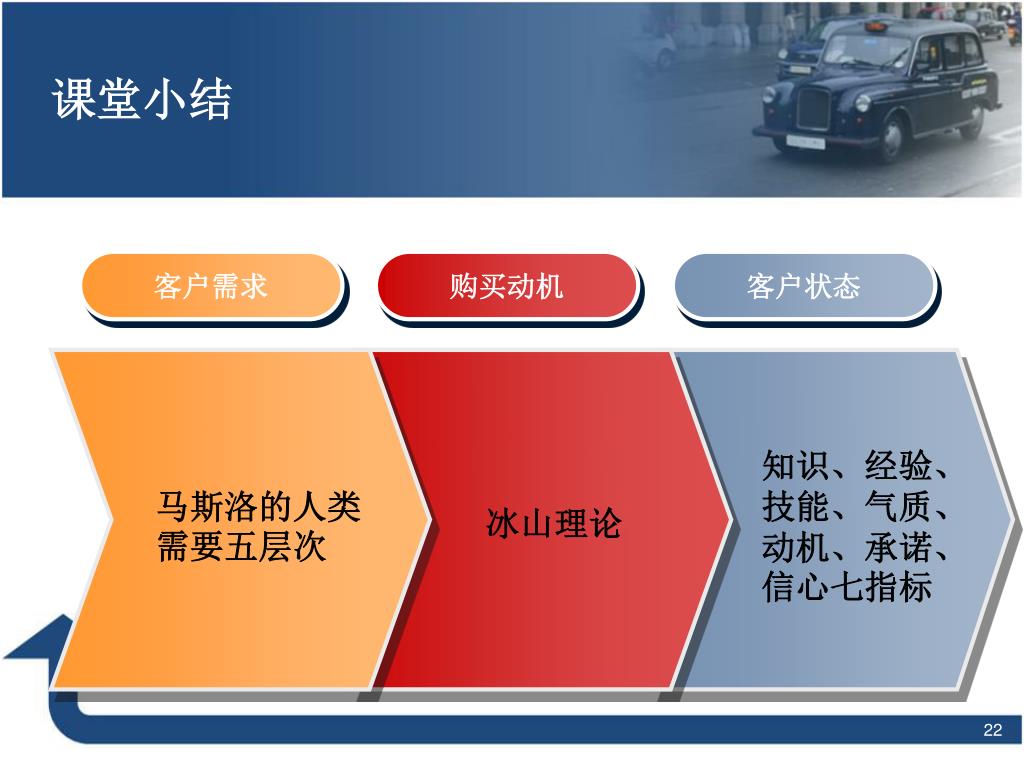 课堂小结

客户需求

购买动机

客户状态

马斯洛的人类需要五层次

冰山理论

知识、经验、技能、气质、动机、承诺、信心七指标

22